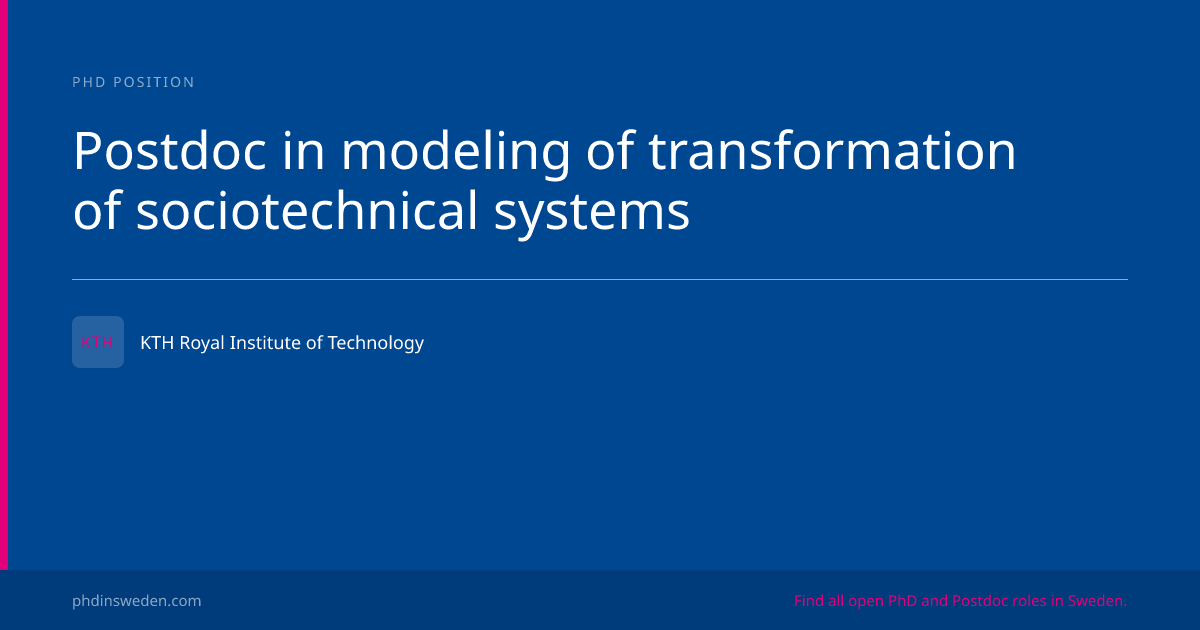 PHD POSITION

Postdoc in modeling of transformation of sociotechnical systems

KTH

KTH Royal Institute of Technology

phdinsweden.com

Find all open PhD and Postdoc roles in Sweden.